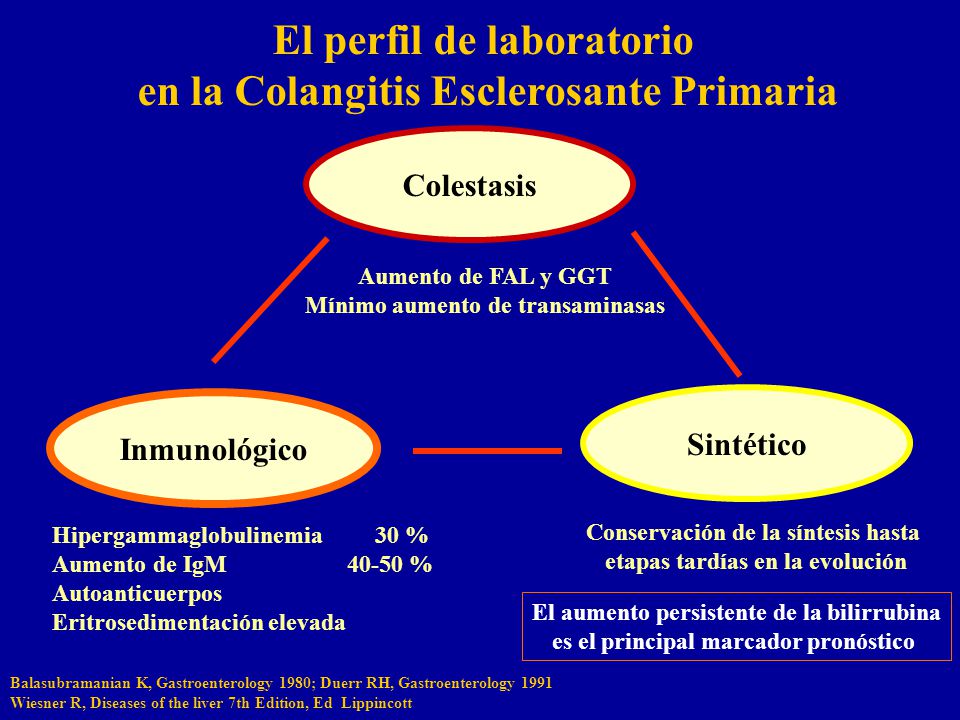 El perfil de laboratorio en la Colangitis Esclerosante Primaria

Colestasis

Aumento de FAL y GGT
Mínimo aumento de transaminasas

Inmunológico

Sintético

Hipergammaglobulinemia 30 %
Aumento de IgM 40-50 %
Autoanticuerpos
Eritrosedimentación elevada

Conservación de la síntesis hasta etapas tardías en la evolución

El aumento persistente de la bilirrubina es el principal marcador pronóstico

Balasubramanian K, Gastroenterology 1980; Duerr RH, Gastroenterology 1991
Wiesner R, Diseases of the liver 7th Edition, Ed Lippincott